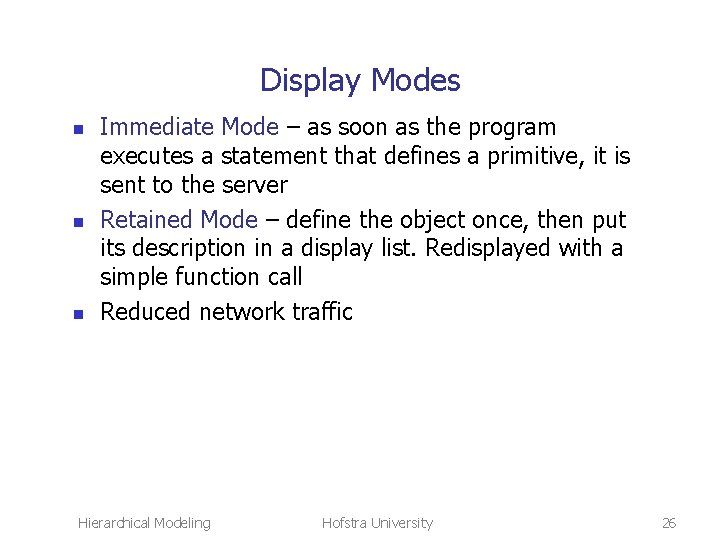 Display Modes

- Immediate Mode – as soon as the program executes a statement that defines a primitive, it is sent to the server
- Retained Mode – define the object once, then put its description in a display list. Redisplayed with a simple function call
- Reduced network traffic

Hierarchical Modeling Hofstra University 26